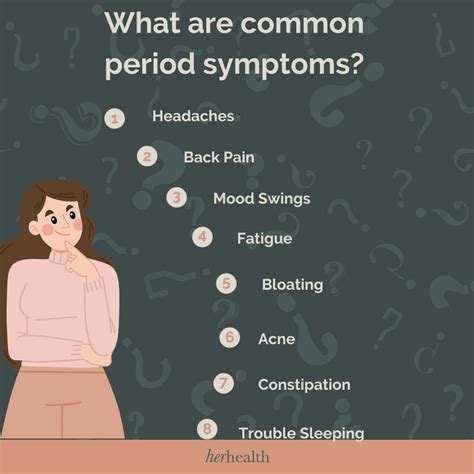 What are common period symptoms?

1 Headaches

2 Back Pain

3 Mood Swings

4 Fatigue

5 Bloating

6 Acne

7 Constipation

8 Trouble Sleeping

herhealth